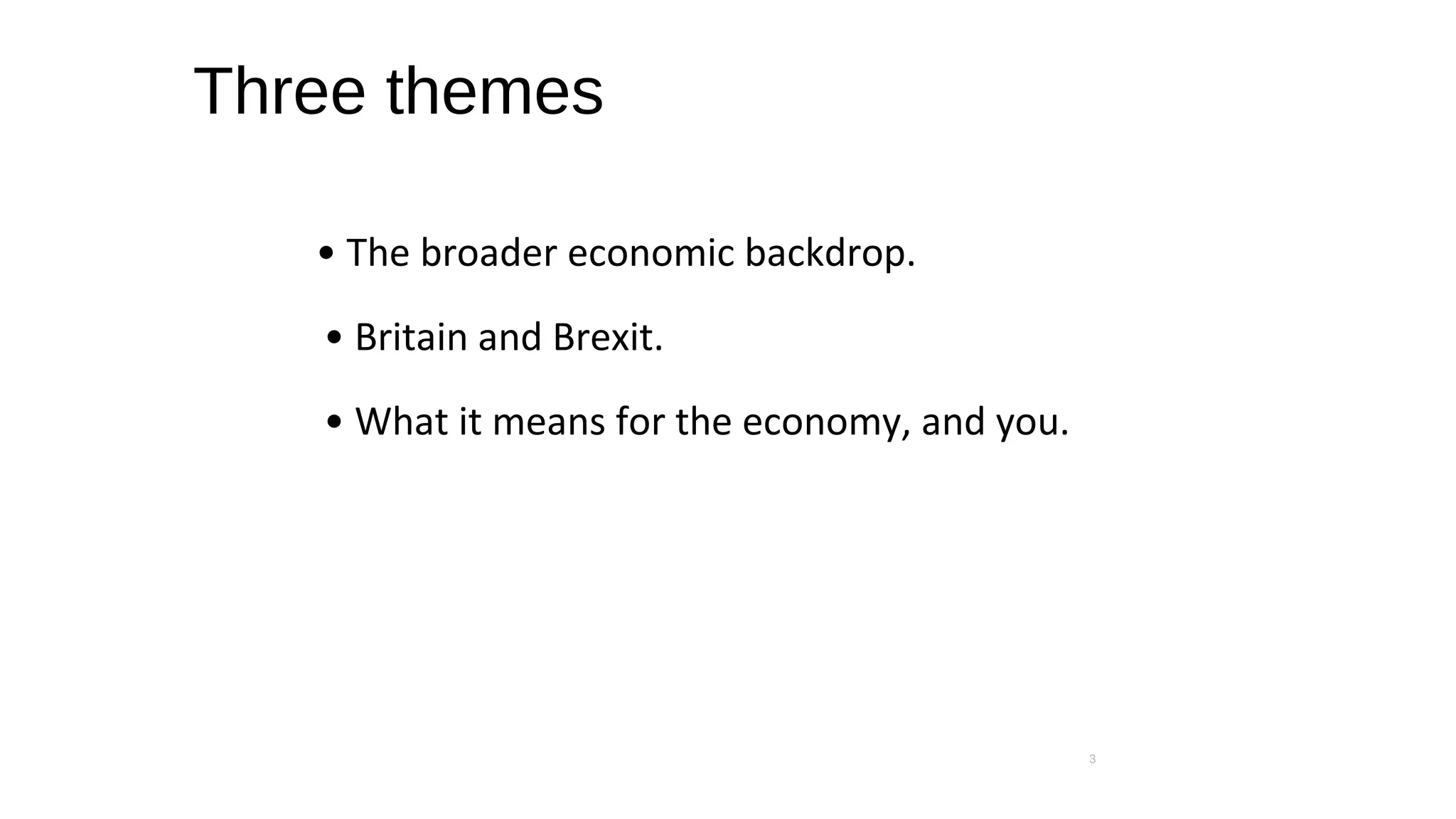 Three themes

• The broader economic backdrop.

• Britain and Brexit.

• What it means for the economy, and you.

3